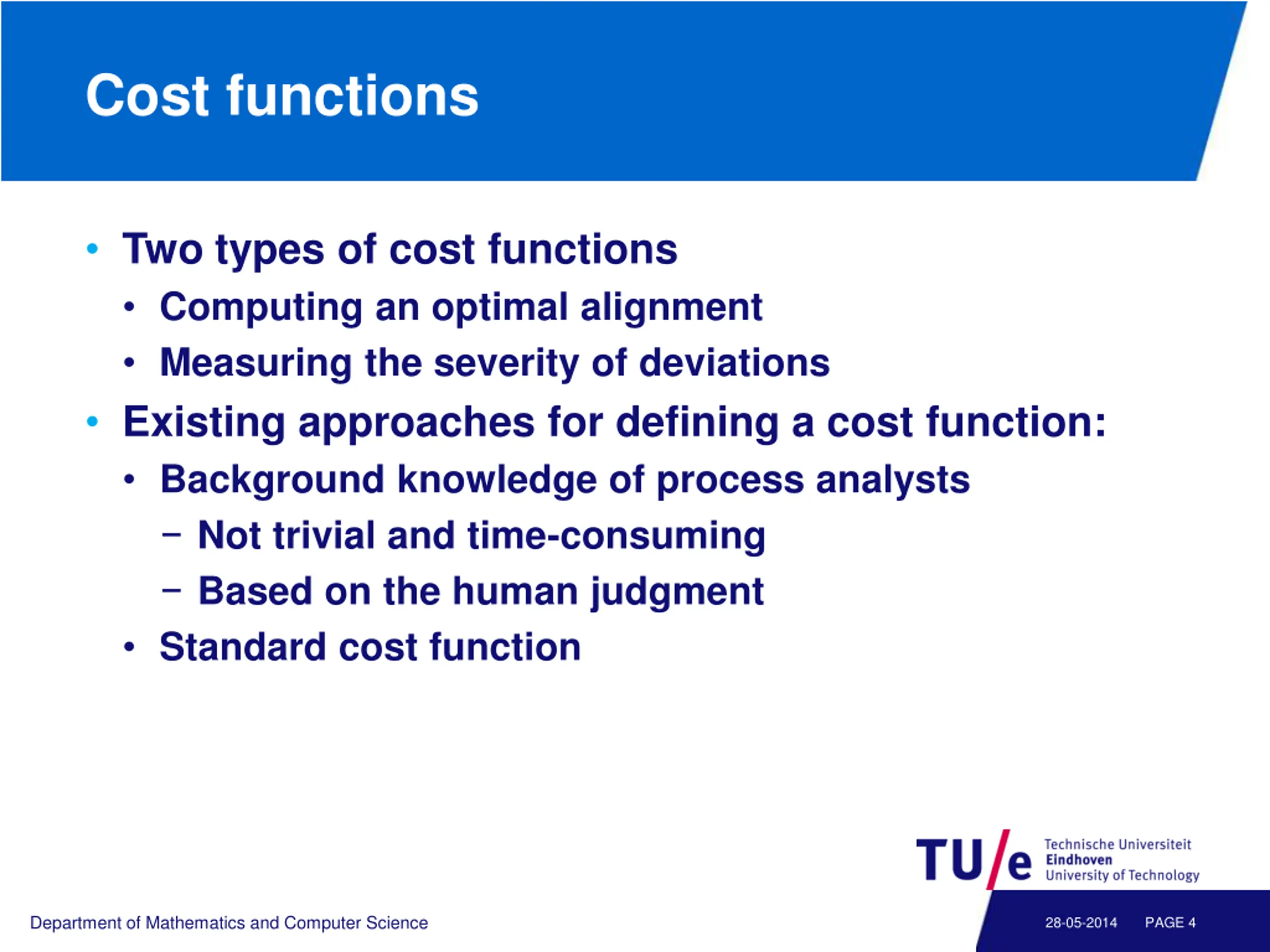 Cost functions

• Two types of cost functions
  • Computing an optimal alignment
  • Measuring the severity of deviations
• Existing approaches for defining a cost function:
  • Background knowledge of process analysts
    – Not trivial and time-consuming
    – Based on the human judgment
  • Standard cost function

TU/e Technische Universiteit Eindhoven University of Technology

Department of Mathematics and Computer Science

28-05-2014 PAGE 4